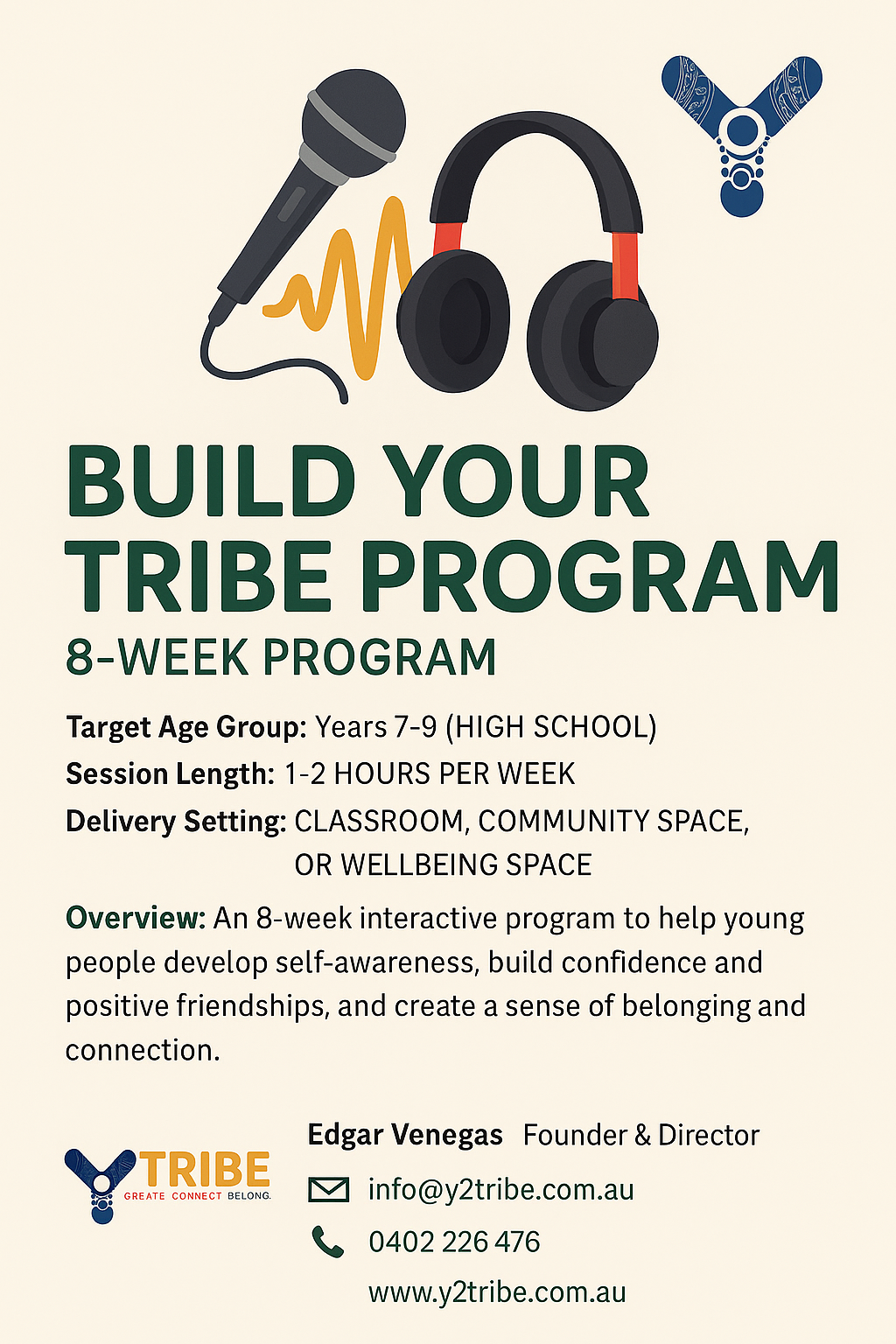 BUILD YOUR TRIBE PROGRAM

8-WEEK PROGRAM

Target Age Group: Years 7-9 (HIGH SCHOOL)
Session Length: 1-2 HOURS PER WEEK
Delivery Setting: CLASSROOM, COMMUNITY SPACE, OR WELLBEING SPACE

Overview: An 8-week interactive program to help young people develop self-awareness, build confidence and positive friendships, and create a sense of belonging and connection.

TRIBE
GREATE CONNECT BELONG.

Edgar Venegas Founder & Director
info@y2tribe.com.au
0402 226 476
www.y2tribe.com.au